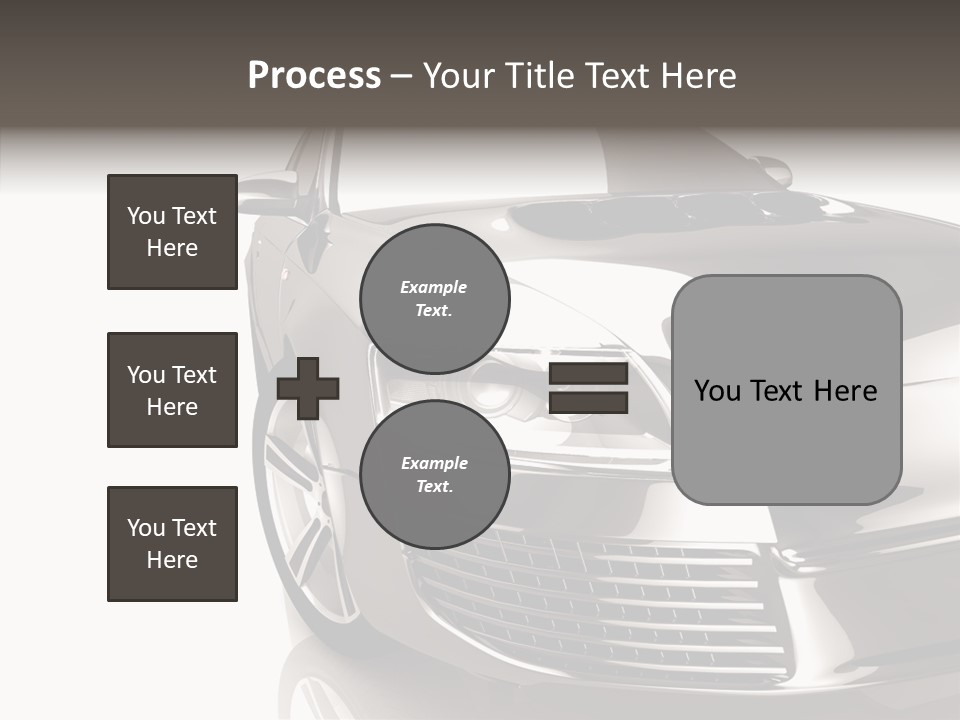 Process – Your Title Text Here

You Text Here

You Text Here

You Text Here

Example Text.

Example Text.

You Text Here